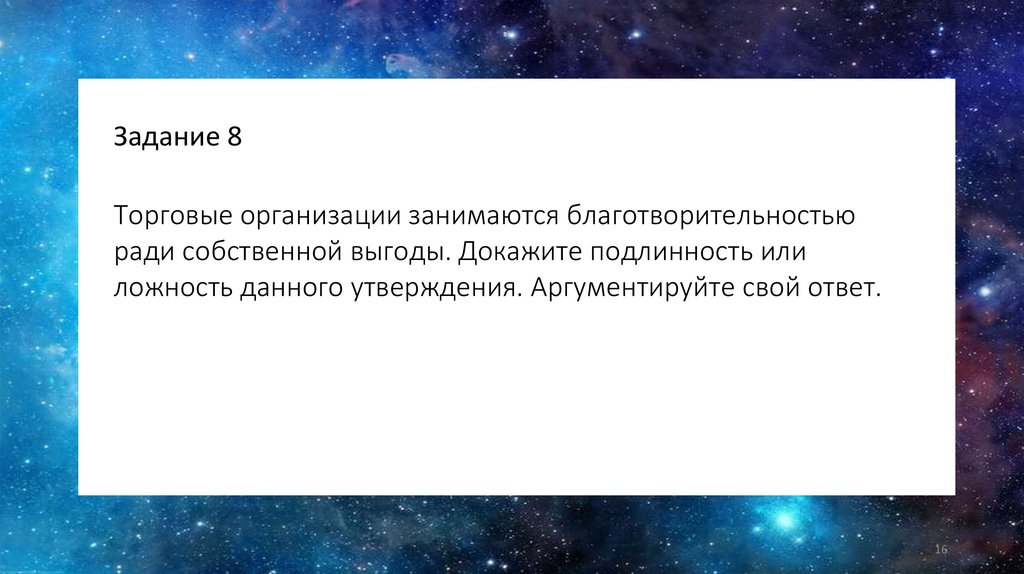 Задание 8

Торговые организации занимаются благотворительностью ради собственной выгоды. Докажите подлинность или ложность данного утверждения. Аргументируйте свой ответ.

16